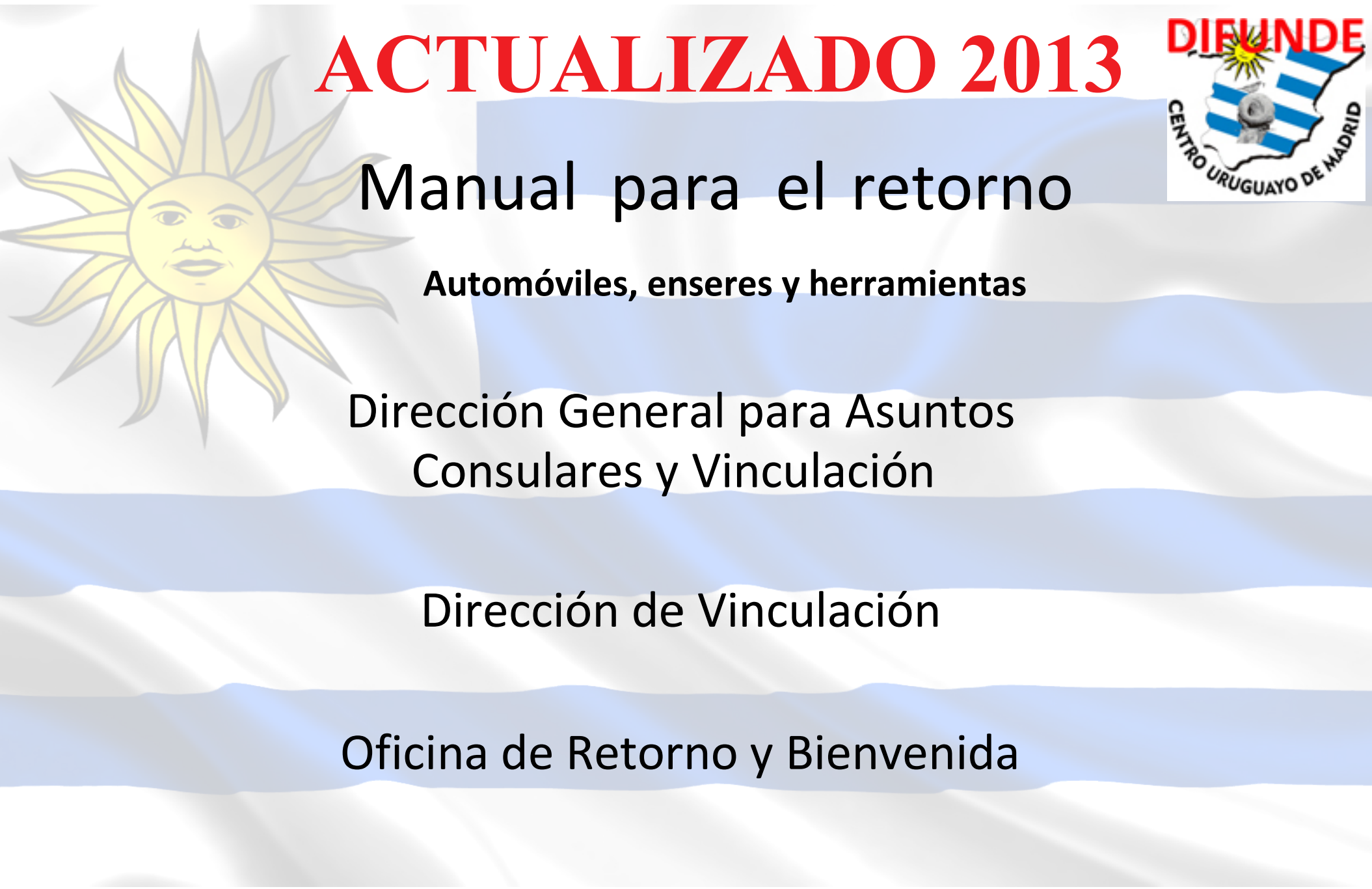 ACTUALIZADO 2013

DIFUNDE
CENTRO URUGUAYO DE MADRID

Manual para el retorno

Automóviles, enseres y herramientas

Dirección General para Asuntos Consulares y Vinculación

Dirección de Vinculación

Oficina de Retorno y Bienvenida